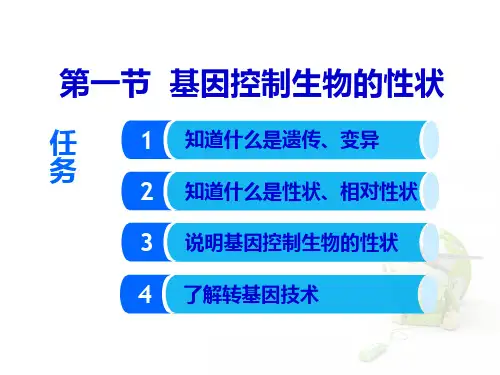 第一节 基因控制生物的性状

任务

1 知道什么是遗传、变异

2 知道什么是性状、相对性状

3 说明基因控制生物的性状

4 了解转基因技术